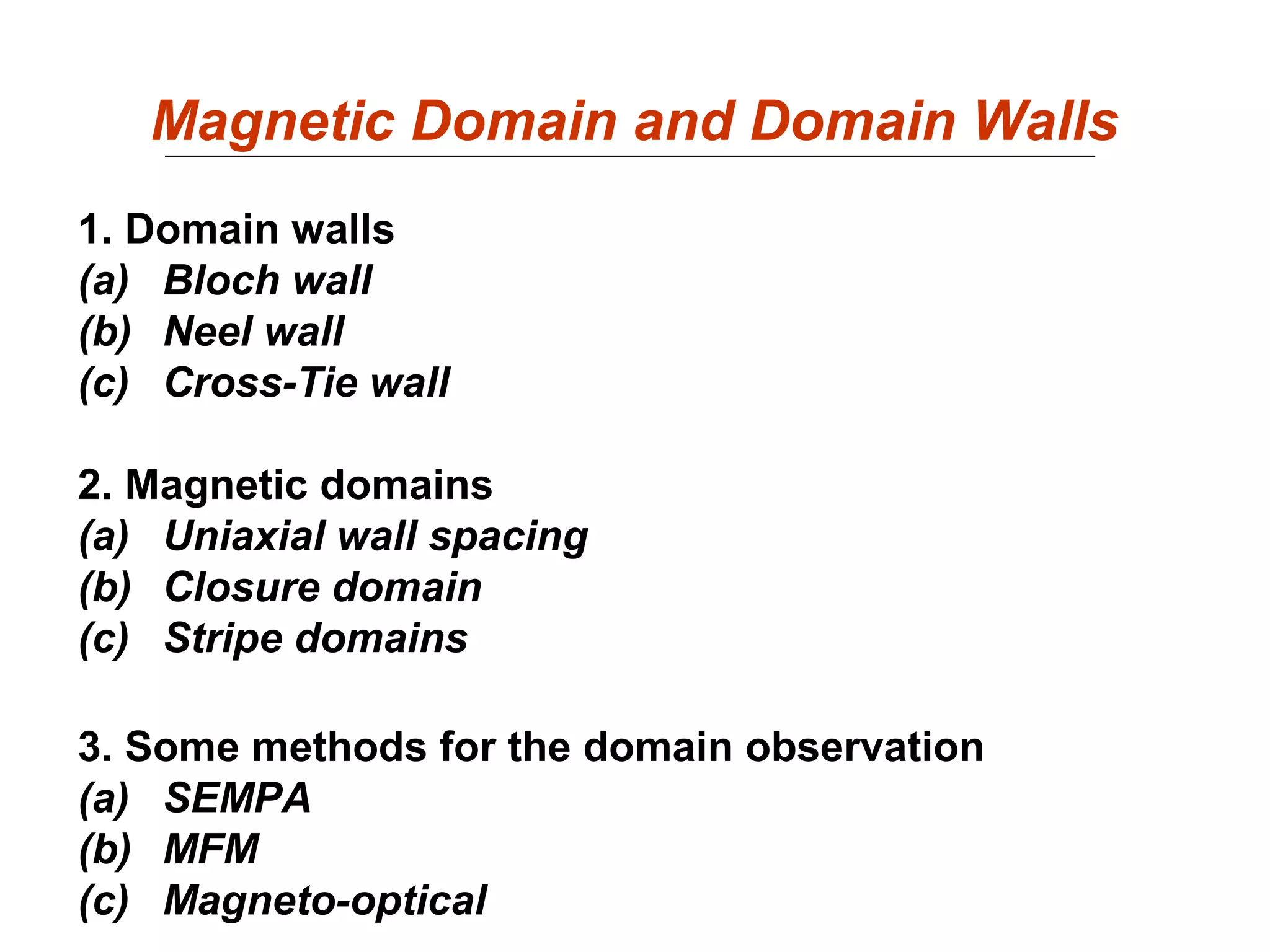 Magnetic Domain and Domain Walls

1. Domain walls
(a) Bloch wall
(b) Neel wall
(c) Cross-Tie wall

2. Magnetic domains
(a) Uniaxial wall spacing
(b) Closure domain
(c) Stripe domains

3. Some methods for the domain observation
(a) SEMPA
(b) MFM
(c) Magneto-optical